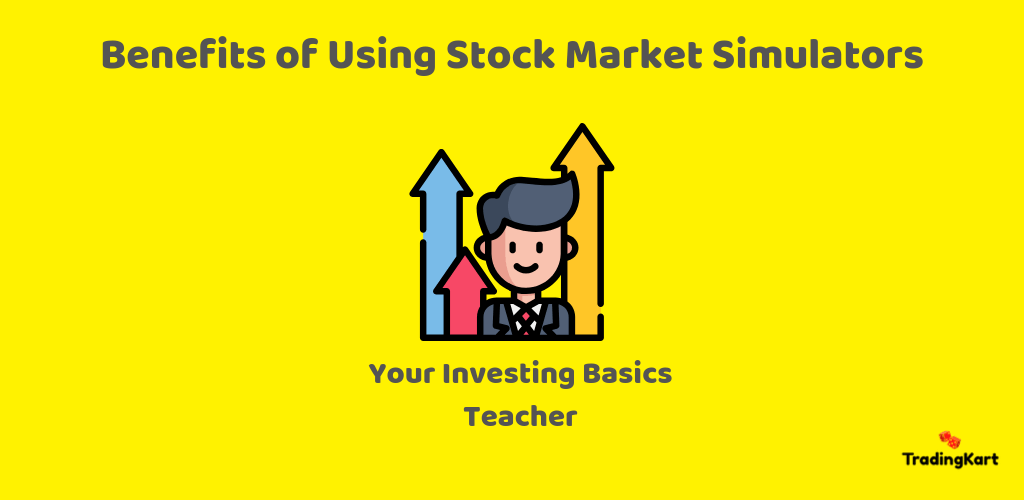 Benefits of Using Stock Market Simulators

Your Investing Basics Teacher

TradingKart